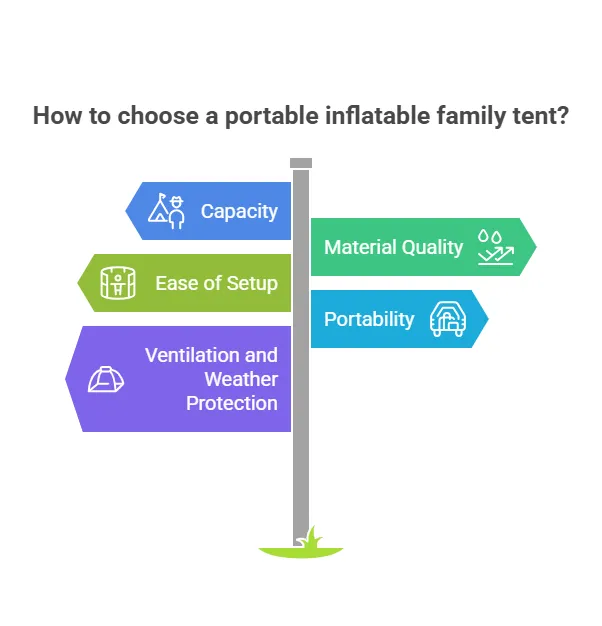 How to choose a portable inflatable family tent?

Capacity

Material Quality

Ease of Setup

Portability

Ventilation and Weather Protection